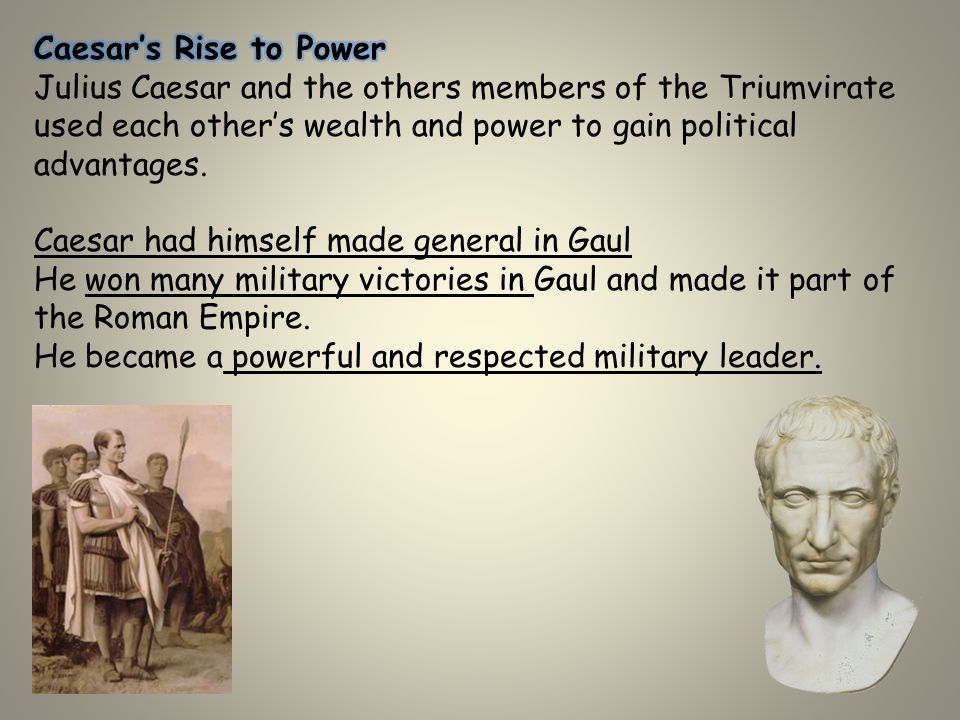 Caesar's Rise to Power
Julius Caesar and the others members of the Triumvirate used each other's wealth and power to gain political advantages.

Caesar had himself made general in Gaul
He won many military victories in Gaul and made it part of the Roman Empire.
He became a powerful and respected military leader.